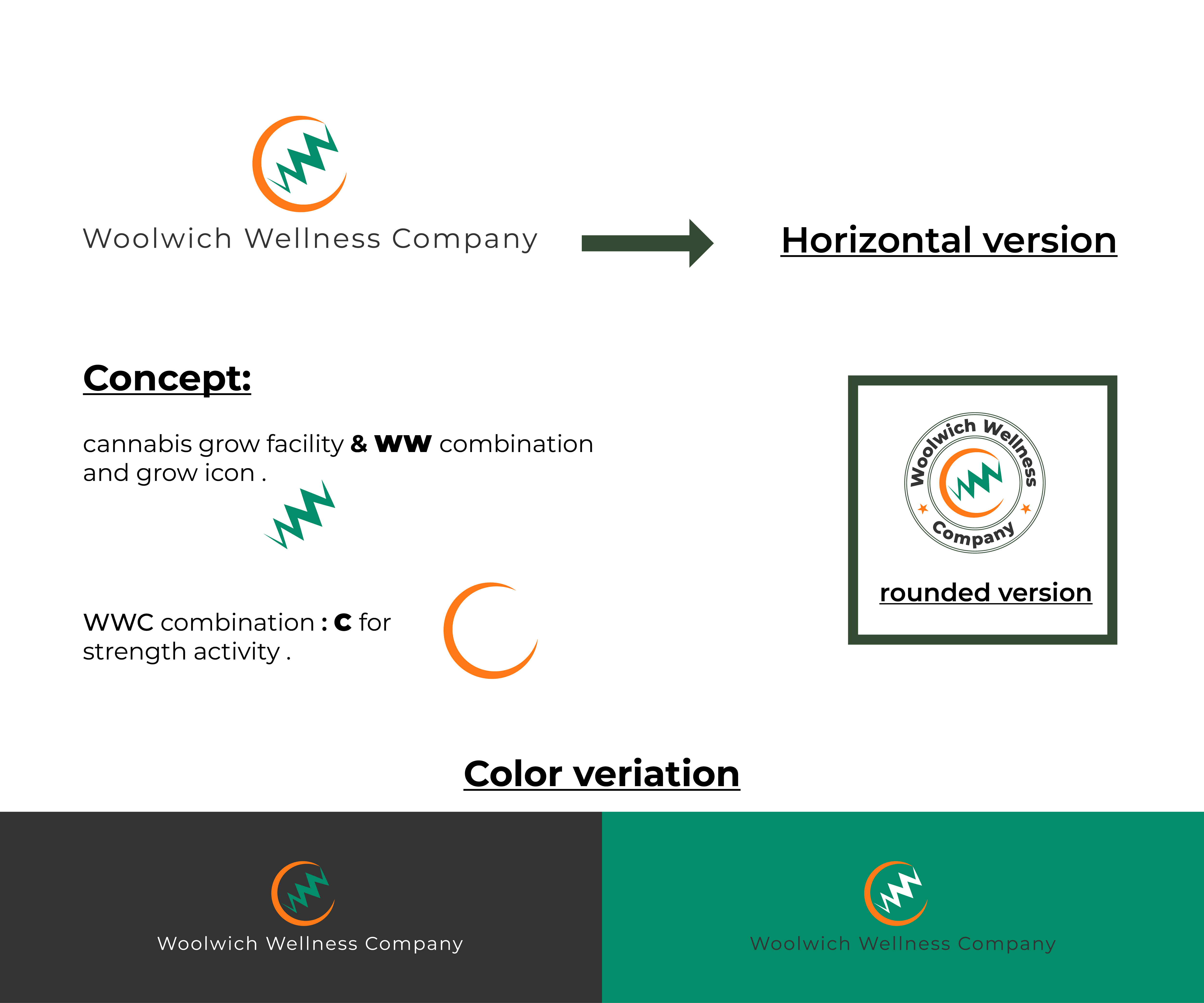 Woolwich Wellness Company

Horizontal version

Concept:

cannabis grow facility & WW combination and grow icon .

WWC combination : C for strength activity .

Woolwich Wellness Company

rounded version

Color veriation

Woolwich Wellness Company

Woolwich Wellness Company